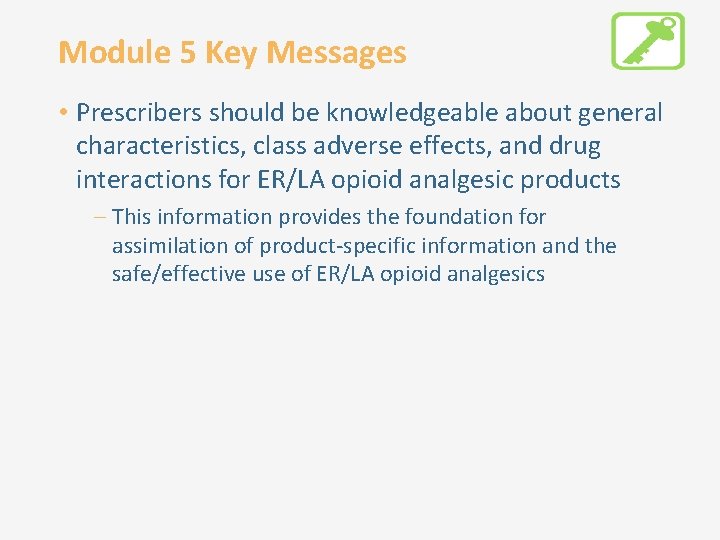 Module 5 Key Messages

• Prescribers should be knowledgeable about general characteristics, class adverse effects, and drug interactions for ER/LA opioid analgesic products

– This information provides the foundation for assimilation of product-specific information and the safe/effective use of ER/LA opioid analgesics